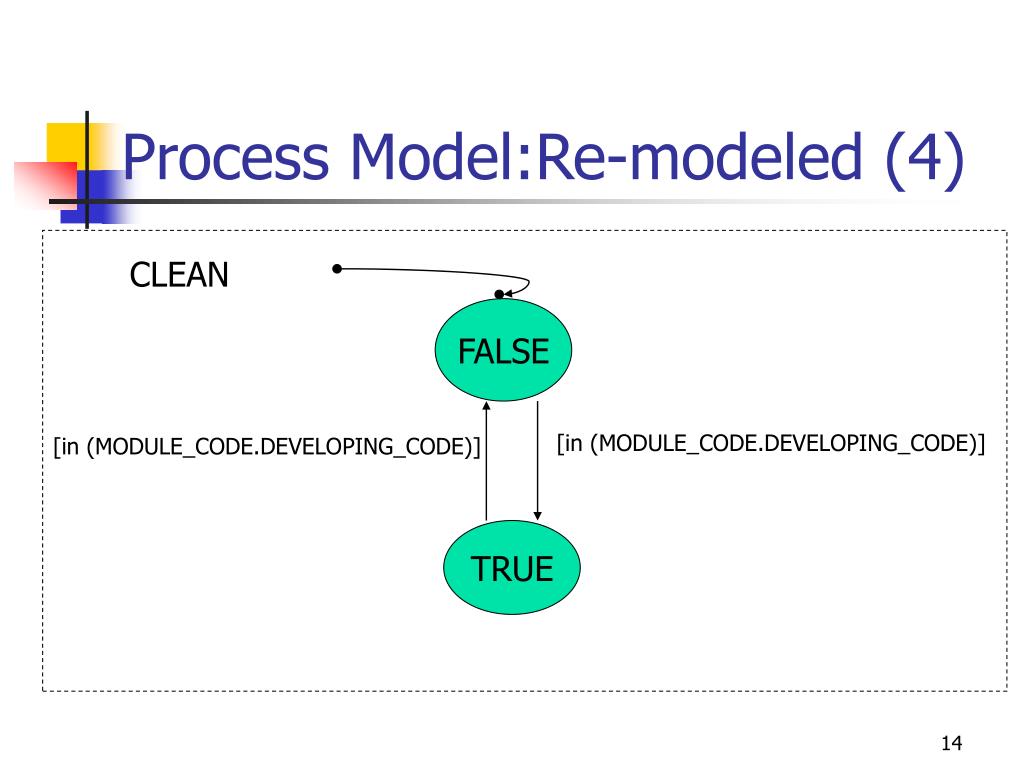 Process Model:Re-modeled (4)

CLEAN

FALSE

[in (MODULE_CODE.DEVELOPING_CODE)]

[in (MODULE_CODE.DEVELOPING_CODE)]

TRUE

14